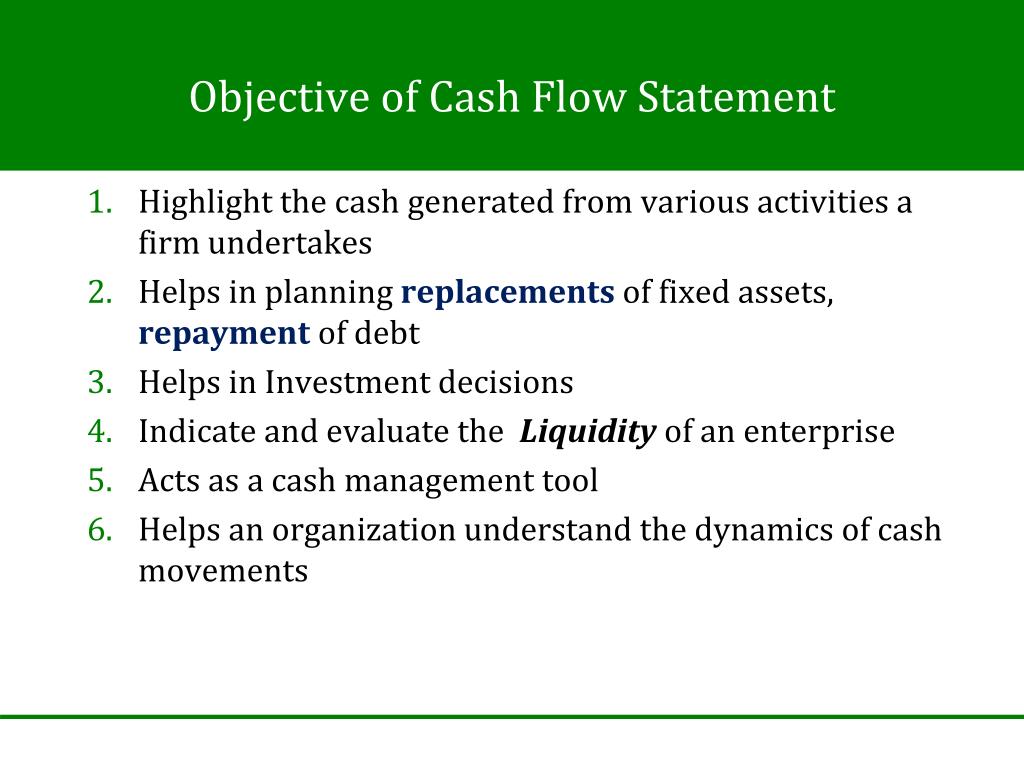 Objective of Cash Flow Statement

1. Highlight the cash generated from various activities a firm undertakes
2. Helps in planning replacements of fixed assets, repayment of debt
3. Helps in Investment decisions
4. Indicate and evaluate the Liquidity of an enterprise
5. Acts as a cash management tool
6. Helps an organization understand the dynamics of cash movements